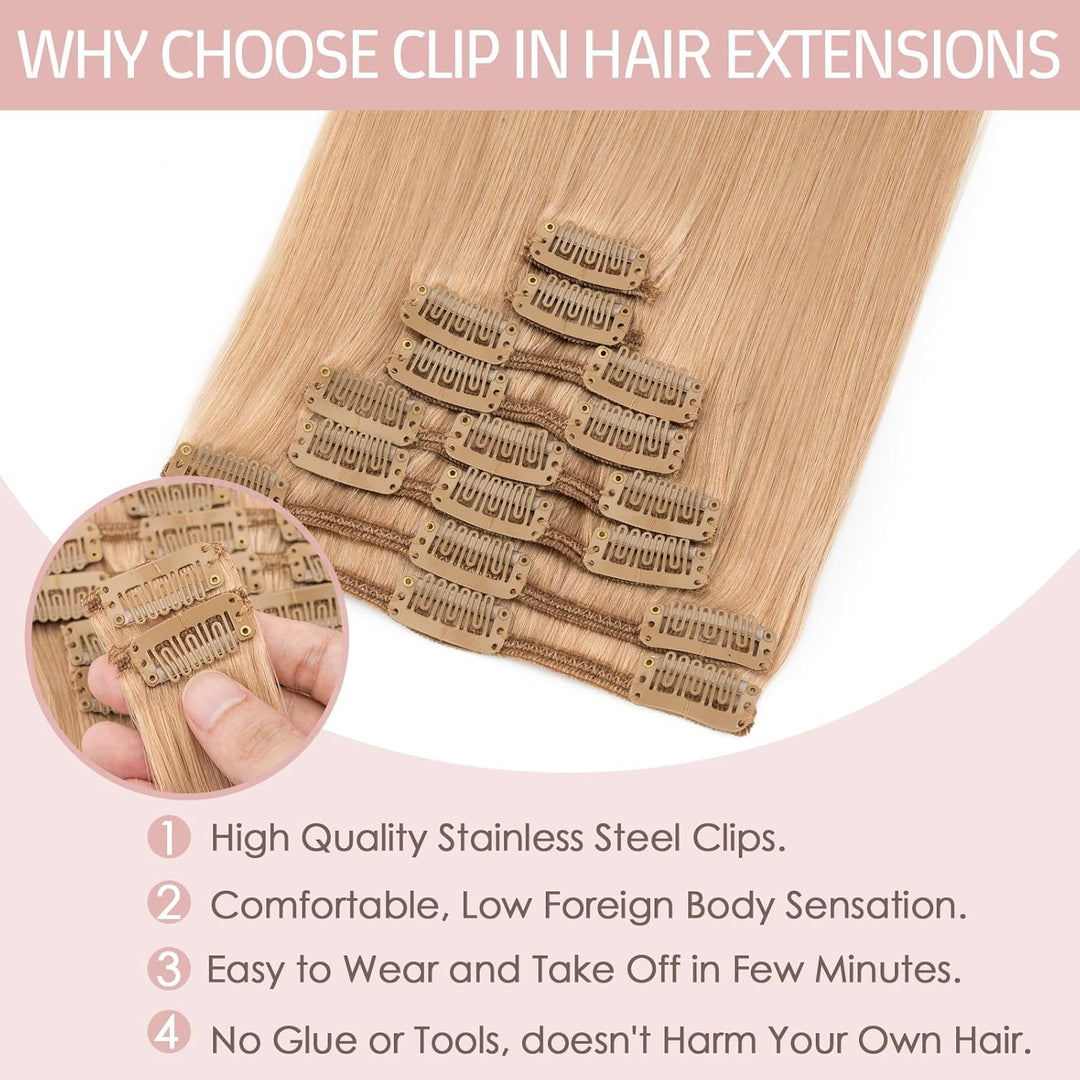 WHY CHOOSE CLIP IN HAIR EXTENSIONS

1 High Quality Stainless Steel Clips.

2 Comfortable, Low Foreign Body Sensation.

3 Easy to Wear and Take Off in Few Minutes.

4 No Glue or Tools, doesn't Harm Your Own Hair.